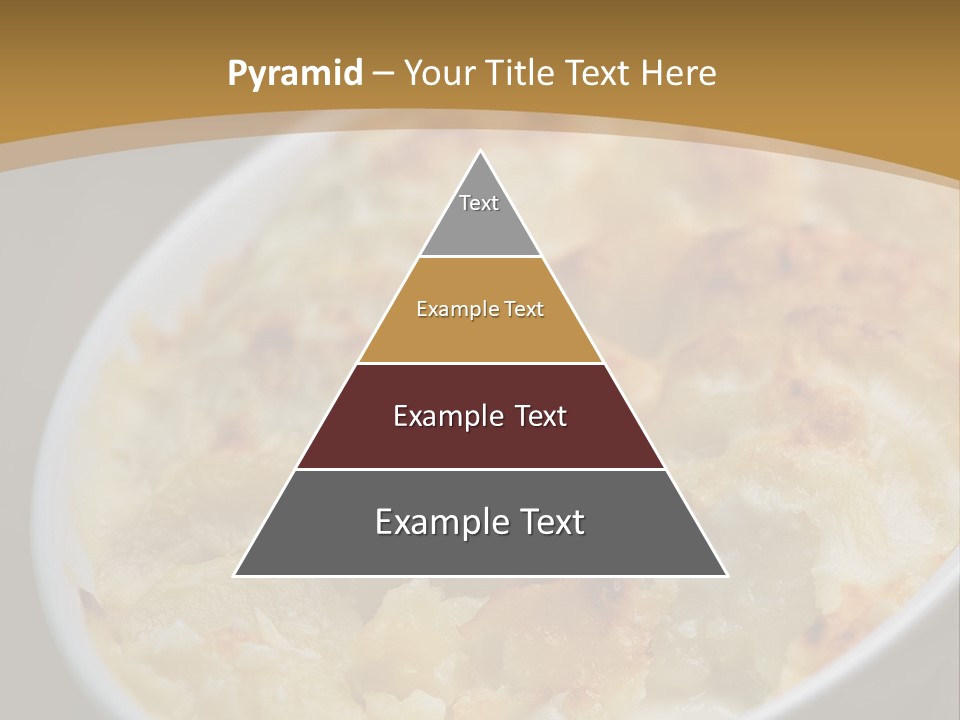 Pyramid – Your Title Text Here

Text

Example Text

Example Text

Example Text